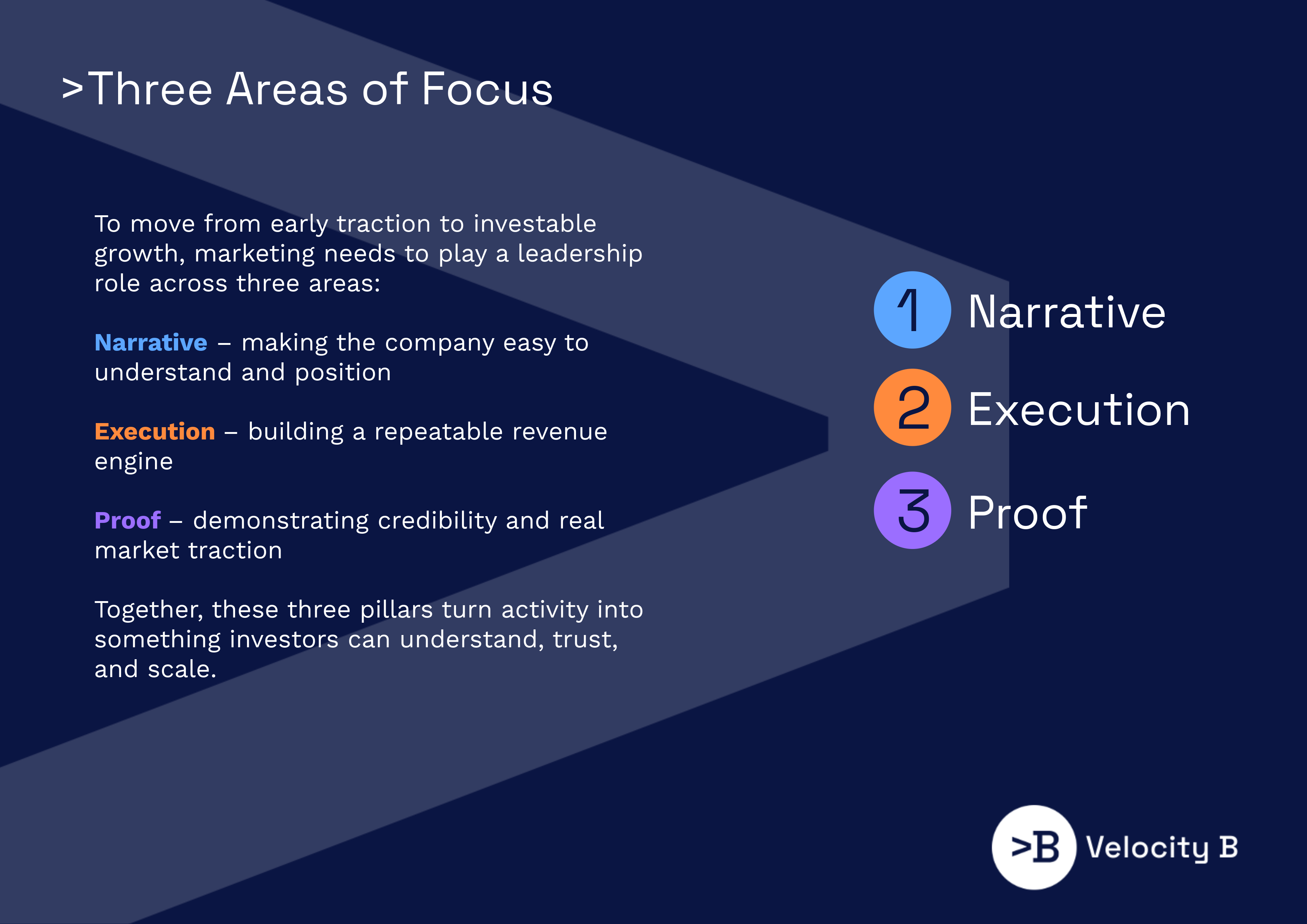 >Three Areas of Focus

To move from early traction to investable growth, marketing needs to play a leadership role across three areas:

Narrative – making the company easy to understand and position

Execution – building a repeatable revenue engine

Proof – demonstrating credibility and real market traction

Together, these three pillars turn activity into something investors can understand, trust, and scale.

1 Narrative

2 Execution

3 Proof

>B Velocity B